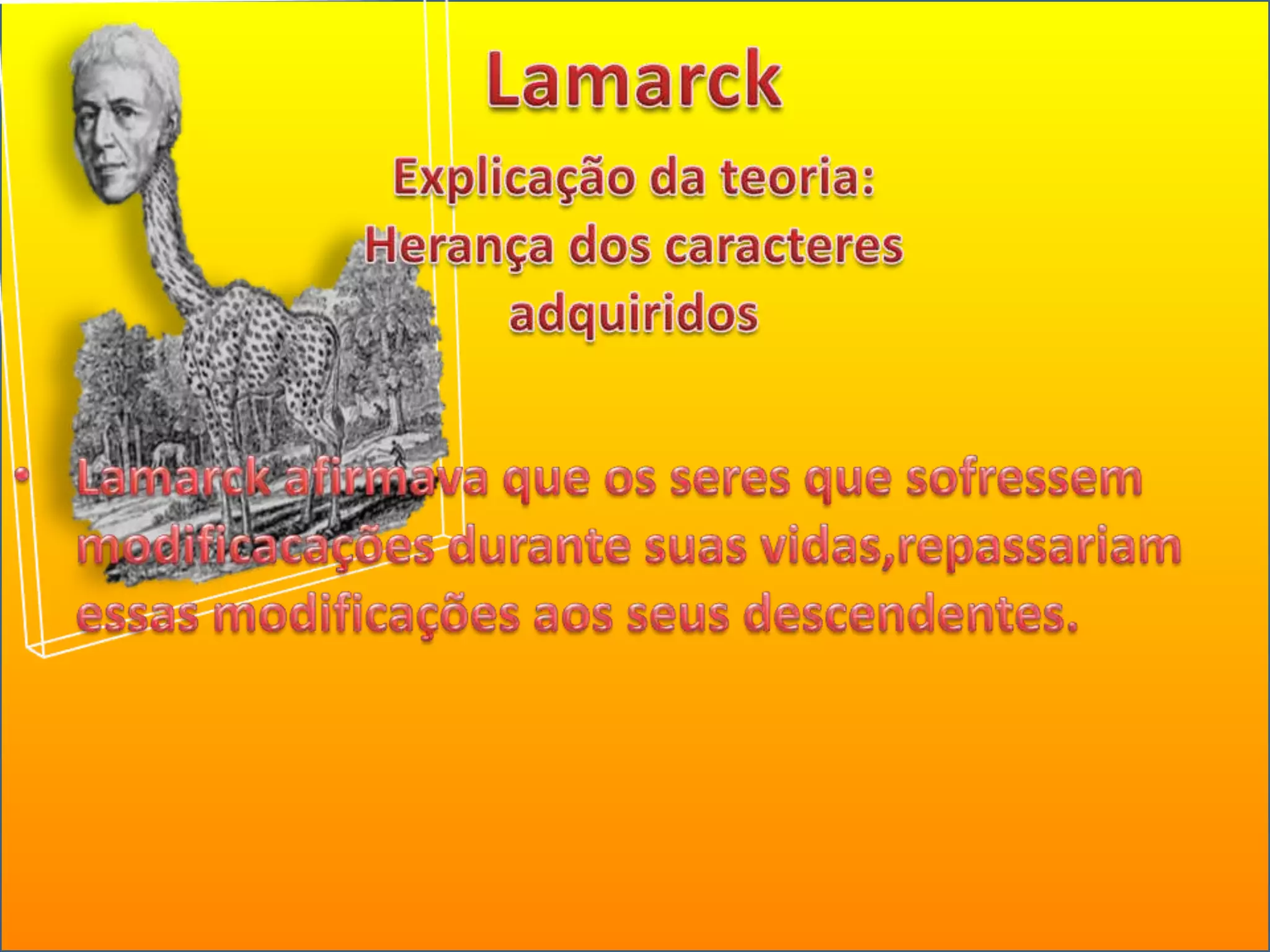 Lamarck

Explicação da teoria: Herança dos caracteres adquiridos

• Lamarck afirmava que os seres que sofressem modificacações durante suas vidas,repassariam essas modificações aos seus descendentes.